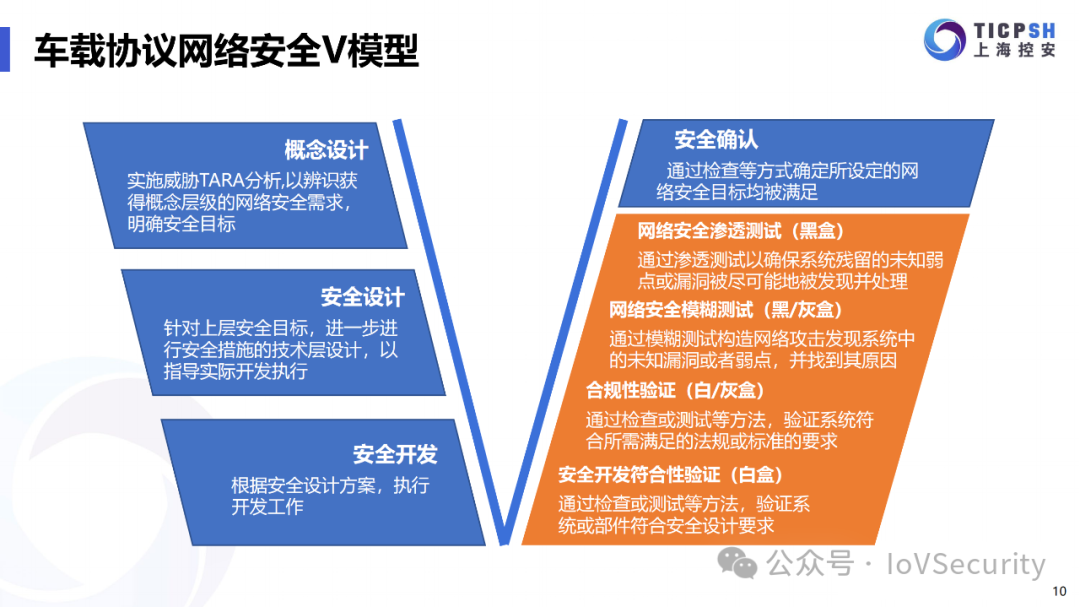 车载协议网络安全V模型

TICPSH
上海控安

概念设计
实施威胁TARA分析,以辨识获得概念层级的网络安全需求，明确安全目标

安全设计
针对上层安全目标，进一步进行安全措施的技术层设计，以指导实际开发执行

安全开发
根据安全设计方案，执行开发工作

安全确认
通过检查等方式确定所设定的网络安全目标均被满足

网络安全渗透测试（黑盒）
通过渗透测试以确保系统残留的未知弱点或漏洞被尽可能地被发现并处理

网络安全模糊测试（黑/灰盒）
通过模糊测试构造网络攻击发现系统中的未知漏洞或者弱点，并找到其原因

合规性验证（白/灰盒）
通过检查或测试等方法，验证系统符合所需满足的法规或标准的要求

安全开发符合性验证（白盒）
通过检查或测试等方法，验证系统或部件符合安全设计要求

公众号 · IoVSecurity

10